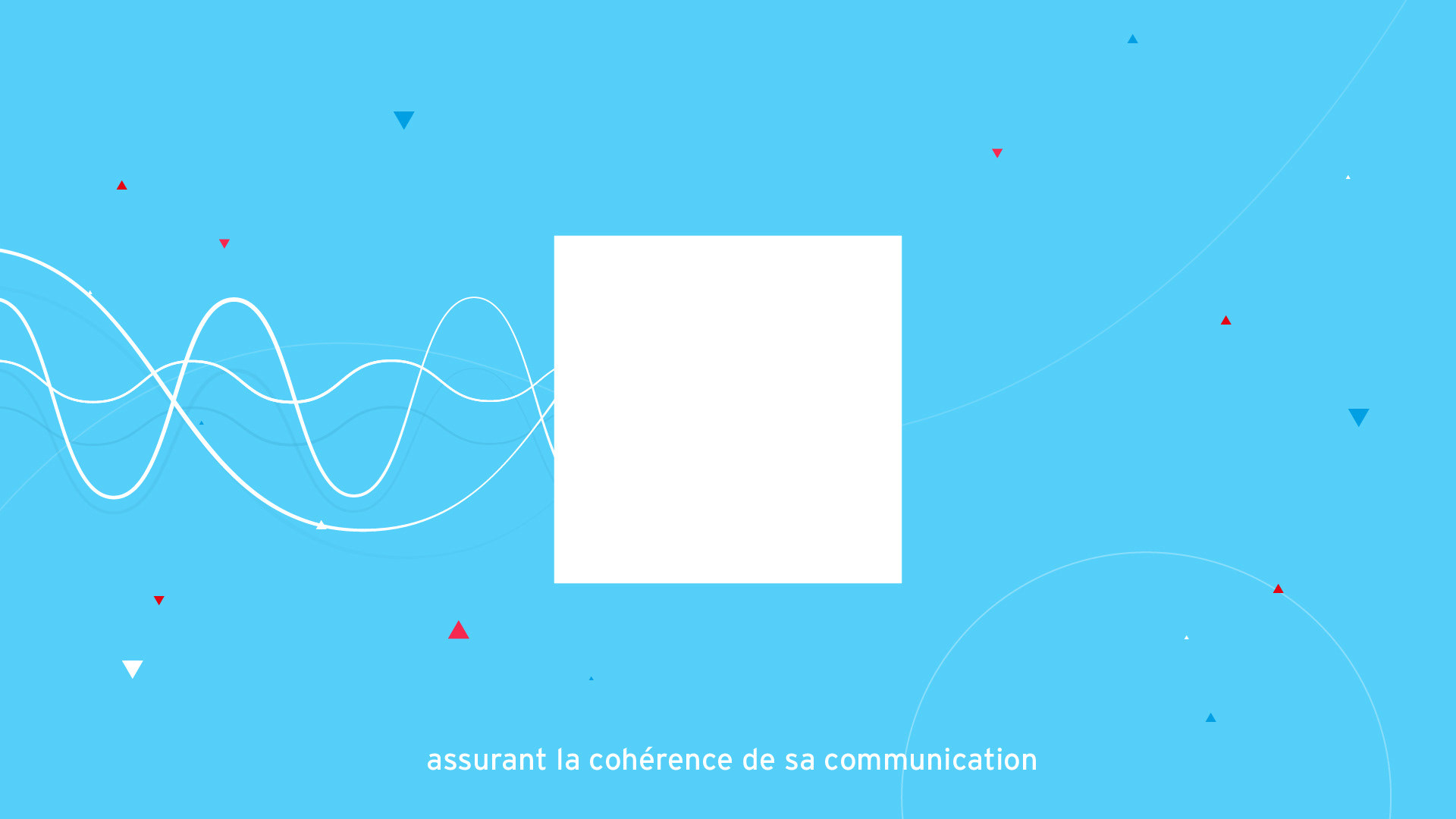 assurant la cohérence de sa communication